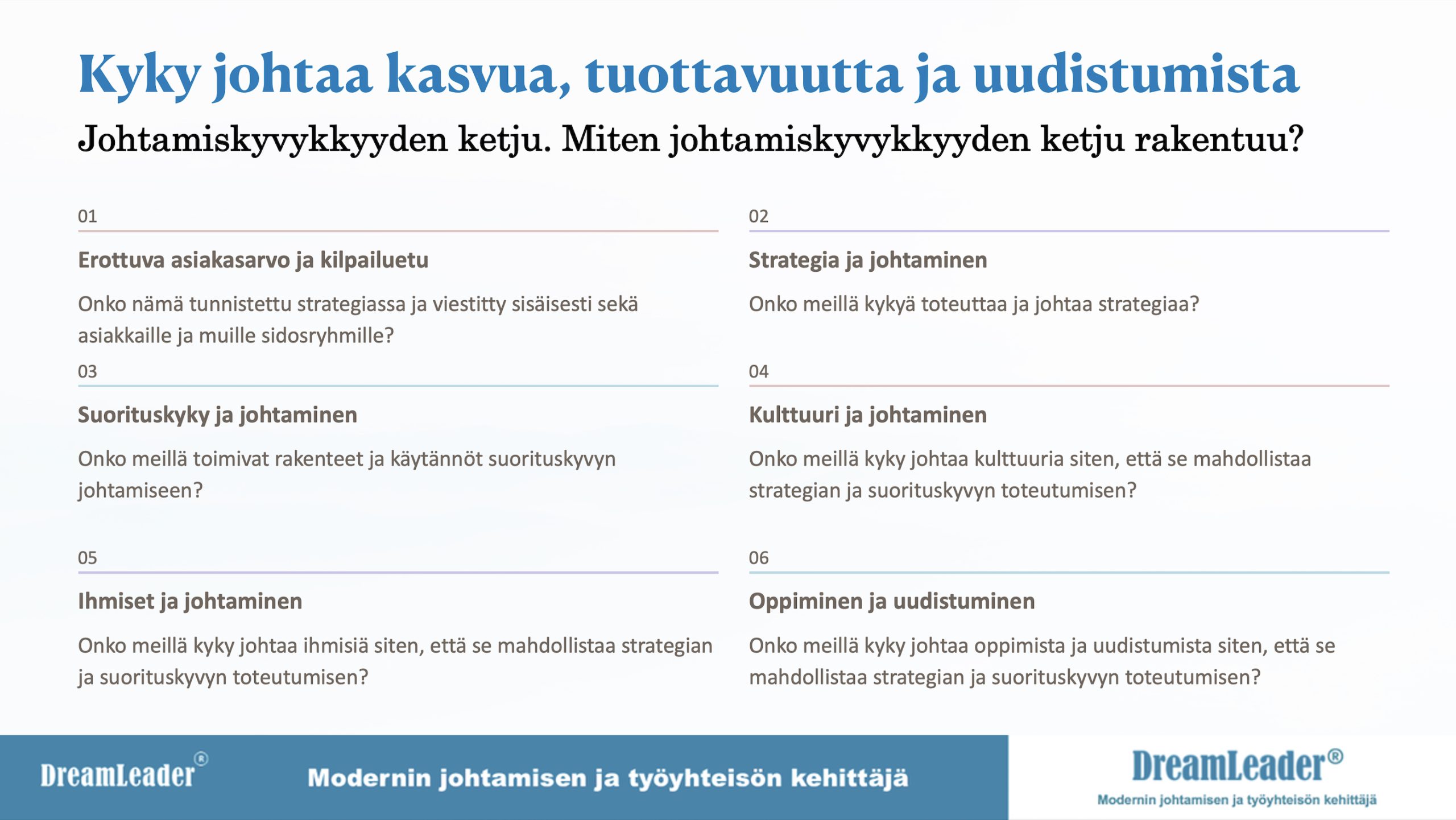 Kyky johtaa kasvua, tuottavuutta ja uudistumista

Johtamiskyvykkyyden ketju. Miten johtamiskyvykkyyden ketju rakentuu?

01

Erottuva asiakasarvo ja kilpailuetu

Onko nämä tunnistettu strategiassa ja viestitty sisäisesti sekä asiakkaille ja muille sidosryhmille?

02

Strategia ja johtaminen

Onko meillä kykyä toteuttaa ja johtaa strategiaa?

03

Suorituskyky ja johtaminen

Onko meillä toimivat rakenteet ja käytännöt suorituskyvyn johtamiseen?

04

Kulttuuri ja johtaminen

Onko meillä kyky johtaa kulttuuria siten, että se mahdollistaa strategian ja suorituskyvyn toteutumisen?

05

Ihmiset ja johtaminen

Onko meillä kyky johtaa ihmisiä siten, että se mahdollistaa strategian ja suorituskyvyn toteutumisen?

06

Oppiminen ja uudistuminen

Onko meillä kyky johtaa oppimista ja uudistumista siten, että se mahdollistaa strategian ja suorituskyvyn toteutumisen?

DreamLeader®

Modernin johtamisen ja työyhteisön kehittäjä

DreamLeader®

Modernin johtamisen ja työyhteisön kehittäjä